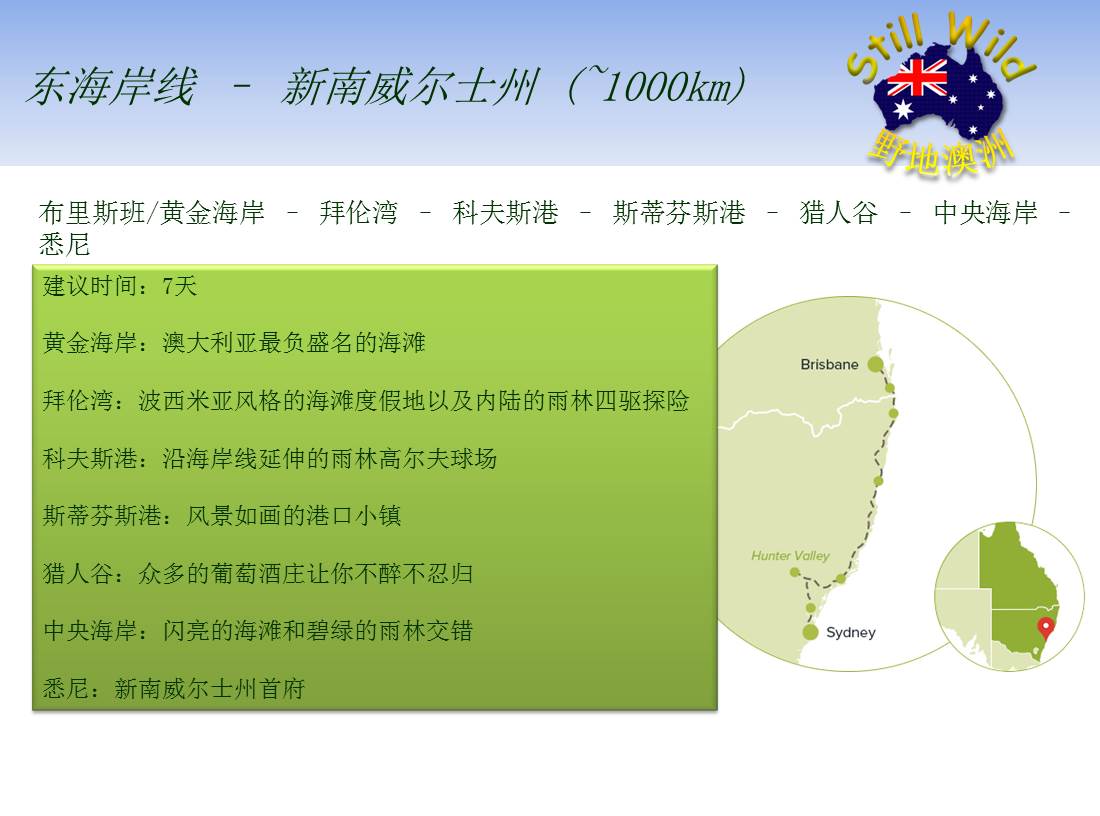 东海岸线 – 新南威尔士州（~1000km）

Still Wild
野地澳洲

布里斯班/黄金海岸 – 拜伦湾 – 科夫斯港 – 斯蒂芬斯港 – 猎人谷 – 中央海岸 – 悉尼

建议时间：7天

黄金海岸：澳大利亚最负盛名的海滩

拜伦湾：波西米亚风格的海滩度假地以及内陆的雨林四驱探险

科夫斯港：沿海岸线延伸的雨林高尔夫球场

斯蒂芬斯港：风景如画的港口小镇

猎人谷：众多的葡萄酒庄让你不醉不忍归

中央海岸：闪亮的海滩和碧绿的雨林交错

悉尼：新南威尔士州首府

Brisbane

Hunter Valley

Sydney